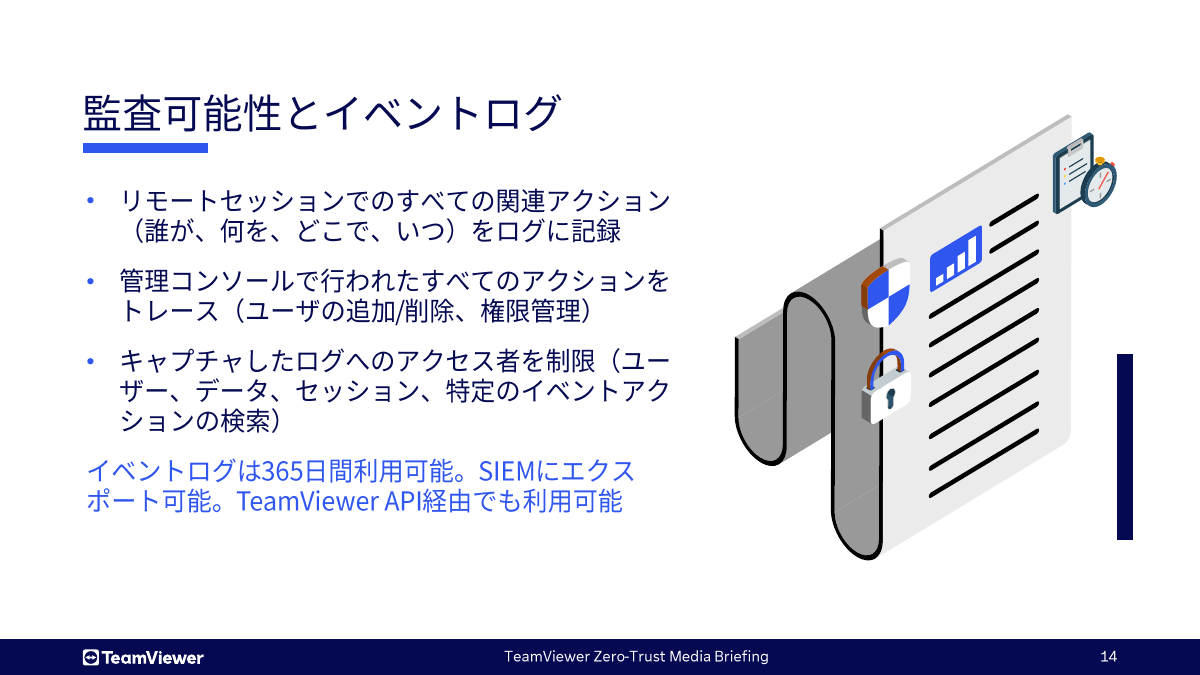 監査可能性とイベントログ

• リモートセッションでのすべての関連アクション（誰が、何を、どこで、いつ）をログに記録

• 管理コンソールで行われたすべてのアクションをトレース（ユーザの追加/削除、権限管理）

• キャプチャしたログへのアクセス者を制限（ユーザー、データ、セッション、特定のイベントアクションの検索）

イベントログは365日間利用可能。SIEMにエクスポート可能。TeamViewer API経由でも利用可能

TeamViewer

TeamViewer Zero-Trust Media Briefing

14